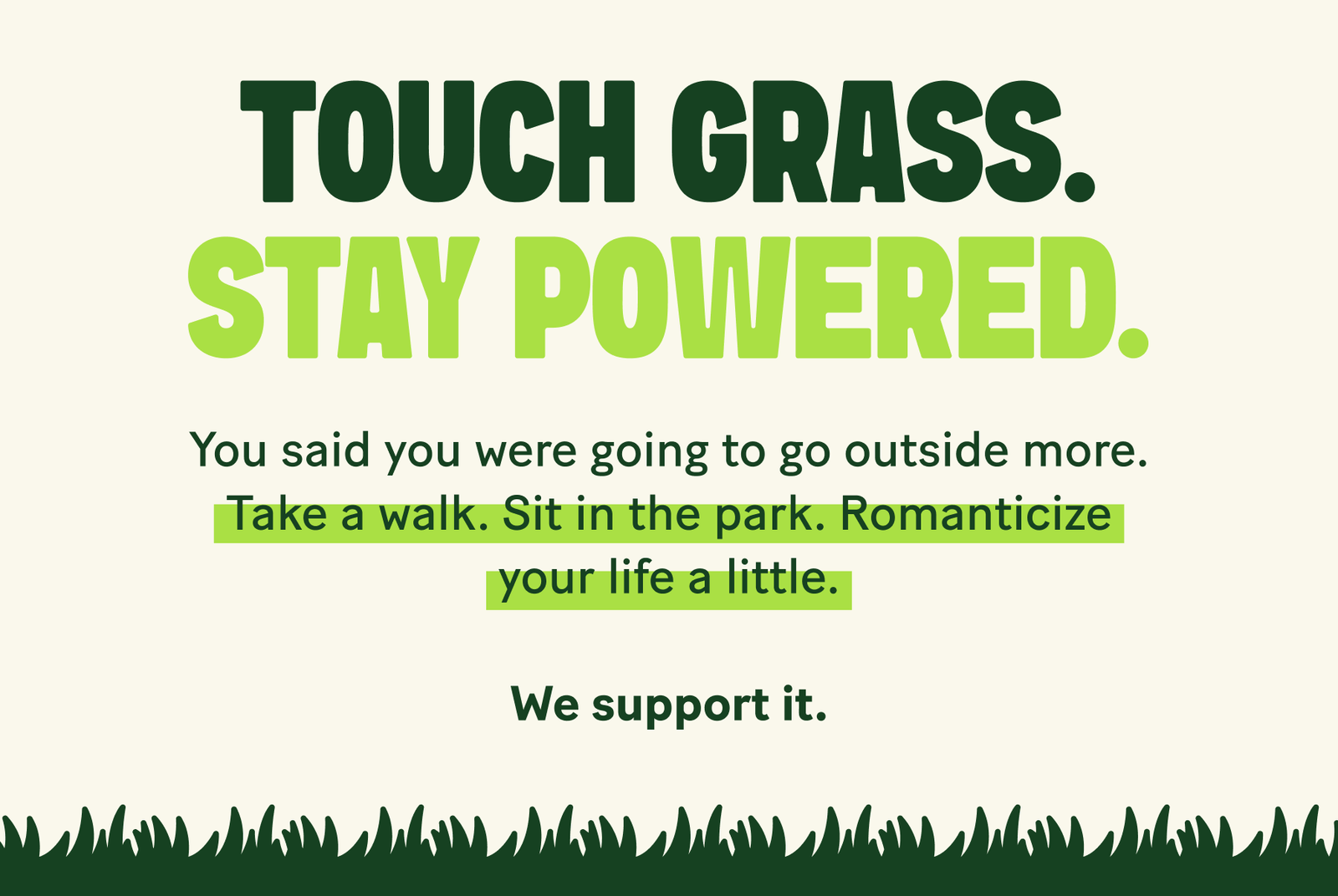 TOUCH GRASS.
STAY POWERED.

You said you were going to go outside more. Take a walk. Sit in the park. Romanticize your life a little.

We support it.